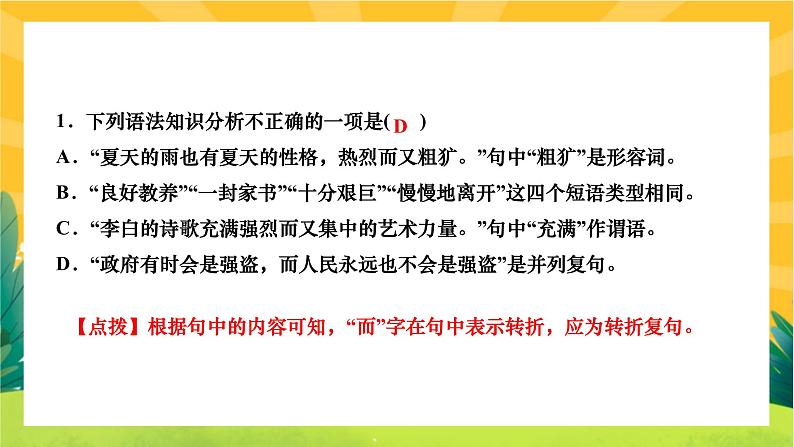 1．下列语法知识分析不正确的一项是( D )

A．“夏天的雨也有夏天的性格，热烈而又粗犷。”句中“粗犷”是形容词。

B．“良好教养”“一封家书”“十分艰巨”“慢慢地离开”这四个短语类型相同。

C．“李白的诗歌充满强烈而又集中的艺术力量。”句中“充满”作谓语。

D．“政府有时会是强盗，而人民永远也不会是强盗”是并列复句。

【点拨】根据句中的内容可知，“而”字在句中表示转折，应为转折复句。